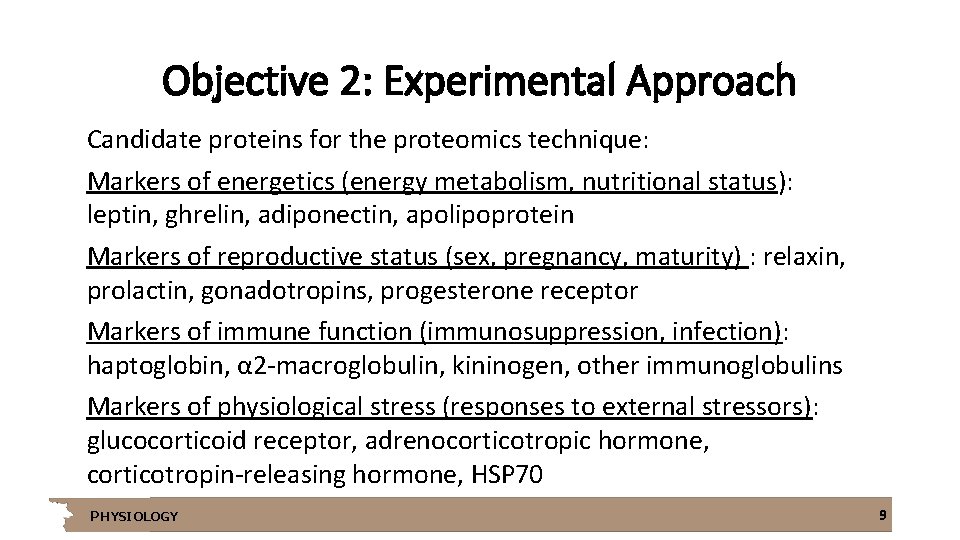 Objective 2: Experimental Approach

Candidate proteins for the proteomics technique:

Markers of energetics (energy metabolism, nutritional status): leptin, ghrelin, adiponectin, apolipoprotein

Markers of reproductive status (sex, pregnancy, maturity) : relaxin, prolactin, gonadotropins, progesterone receptor

Markers of immune function (immunosuppression, infection): haptoglobin, α2-macroglobulin, kininogen, other immunoglobulins

Markers of physiological stress (responses to external stressors): glucocorticoid receptor, adrenocorticotropic hormone, corticotropin-releasing hormone, HSP70

PHYSIOLOGY

9